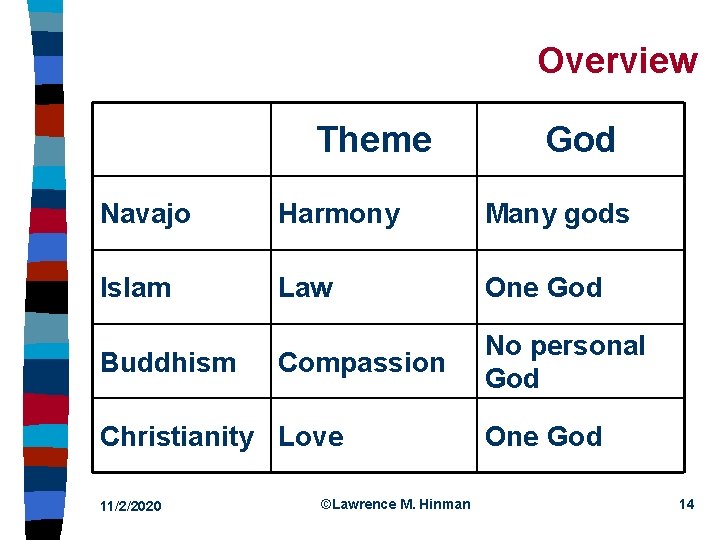 Overview

| | Theme | God |
|---|---|---|
| Navajo | Harmony | Many gods |
| Islam | Law | One God |
| Buddhism | Compassion | No personal God |
| Christianity | Love | One God |

11/2/2020

©Lawrence M. Hinman

14